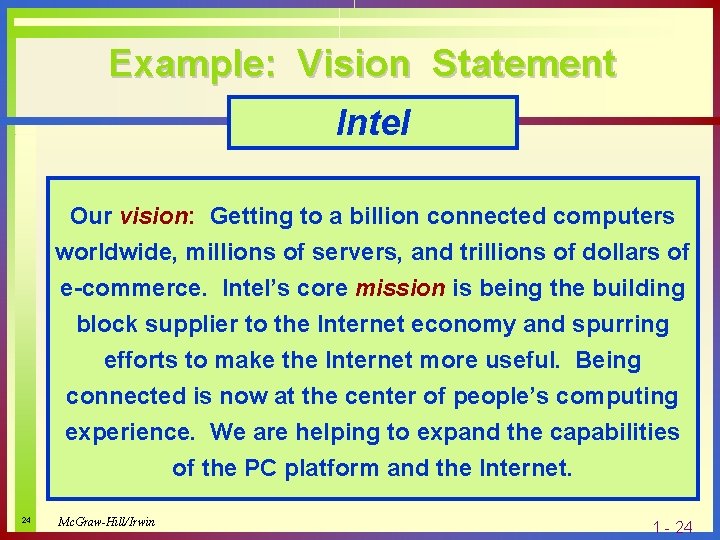 Example: Vision Statement

Intel

Our vision: Getting to a billion connected computers worldwide, millions of servers, and trillions of dollars of e-commerce. Intel's core mission is being the building block supplier to the Internet economy and spurring efforts to make the Internet more useful. Being connected is now at the center of people's computing experience. We are helping to expand the capabilities of the PC platform and the Internet.

24

McGraw-Hill/Irwin

1 - 24